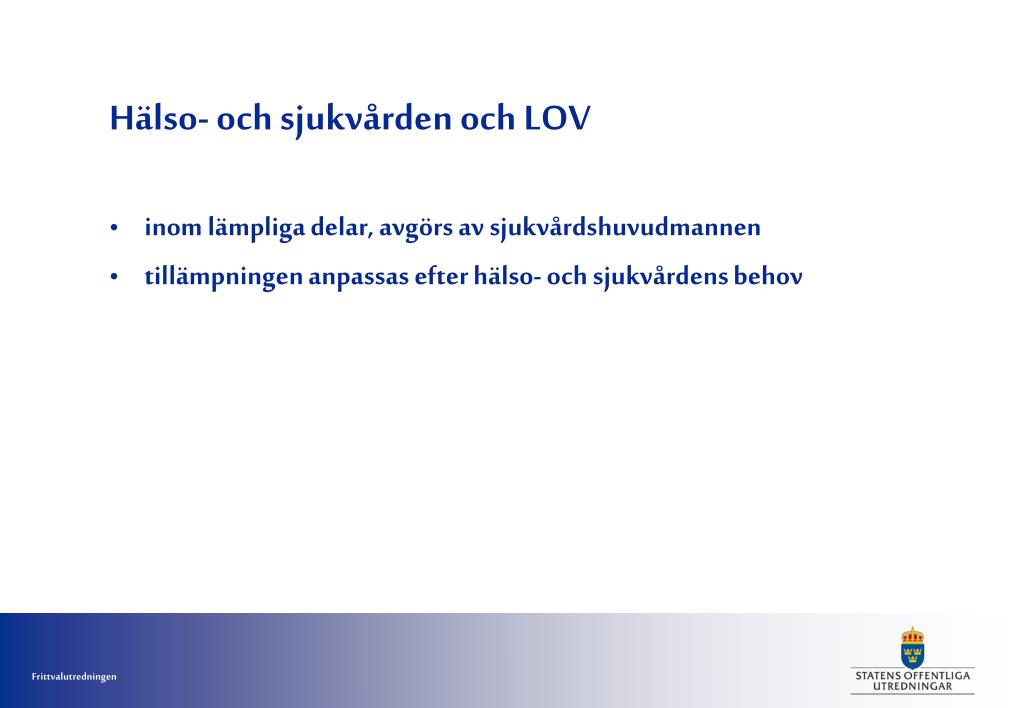 Hälso- och sjukvården och LOV

• inom lämpliga delar, avgörs av sjukvårdshuvudmannen
• tillämpningen anpassas efter hälso- och sjukvårdens behov

Frittvalutredningen

STATENS OFFENTLIGA UTREDNINGAR